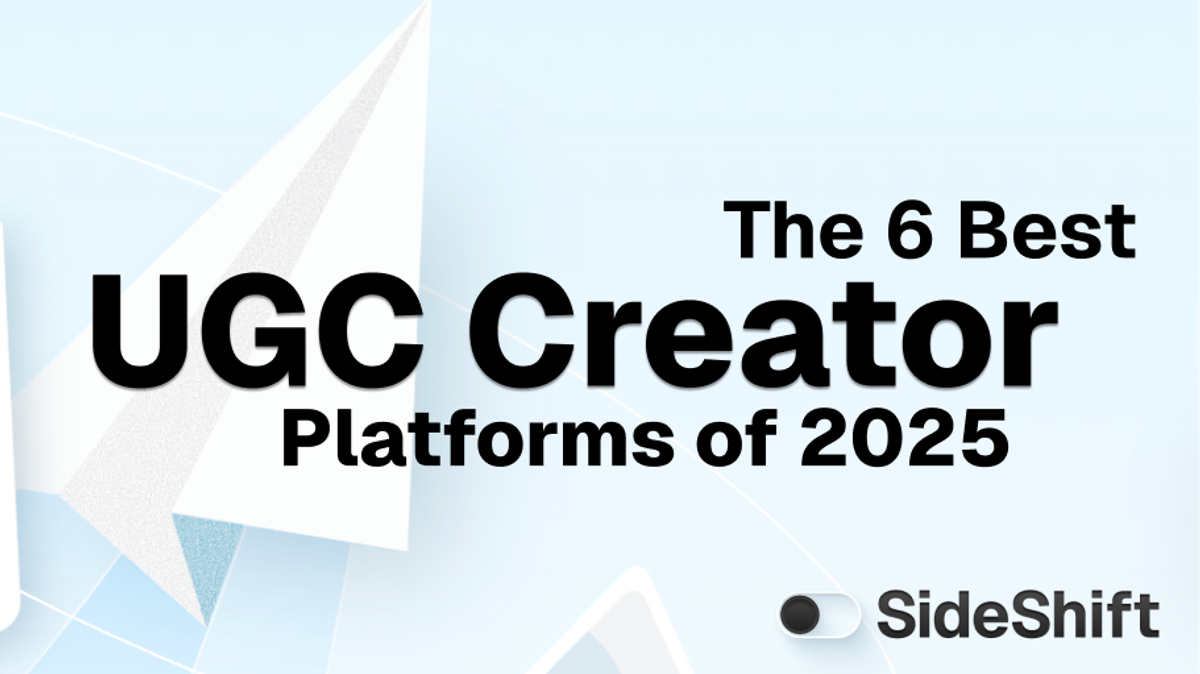 The 6 Best
UGC Creator
Platforms of 2025

SideShift